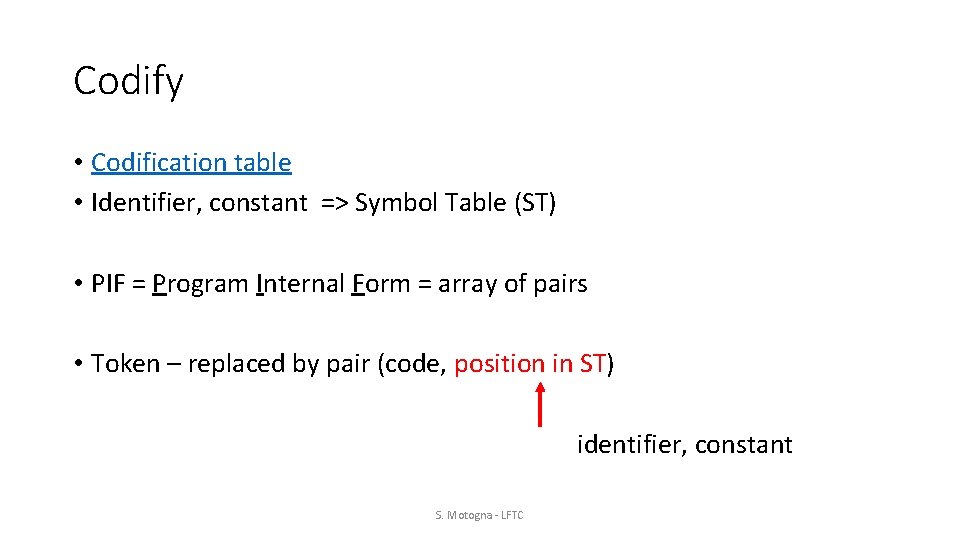 Codify

• Codification table
• Identifier, constant => Symbol Table (ST)

• PIF = Program Internal Form = array of pairs

• Token – replaced by pair (code, position in ST)

identifier, constant

S. Motogna - LFTC